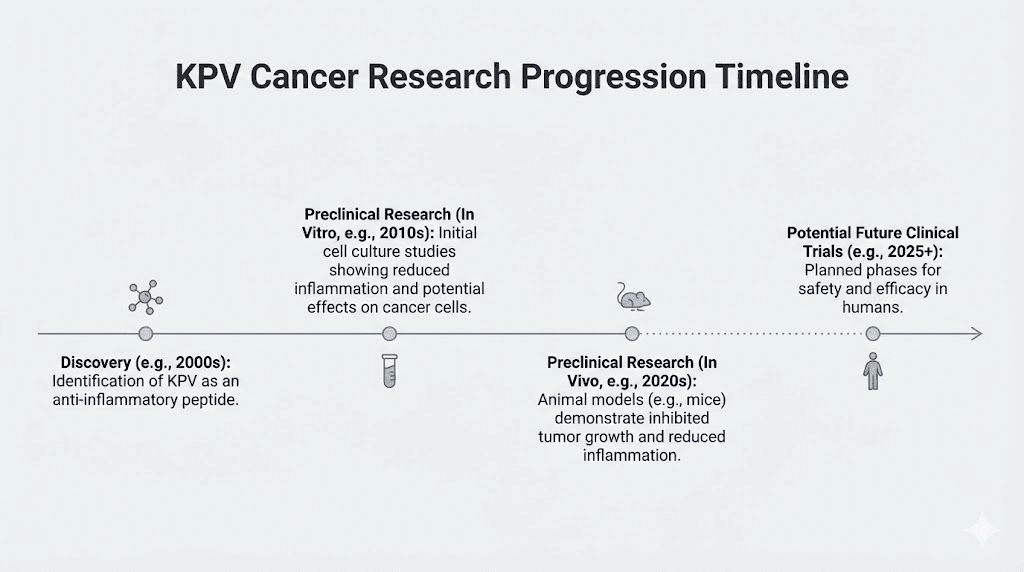 KPV Cancer Research Progression Timeline

Discovery (e.g., 2000s): Identification of KPV as an anti-inflammatory peptide.

Preclinical Research (In Vitro, e.g., 2010s): Initial cell culture studies showing reduced inflammation and potential effects on cancer cells.

Preclinical Research (In Vivo, e.g., 2020s): Animal models (e.g., mice) demonstrate inhibited tumor growth and reduced inflammation.

Potential Future Clinical Trials (e.g., 2025+): Planned phases for safety and efficacy in humans.